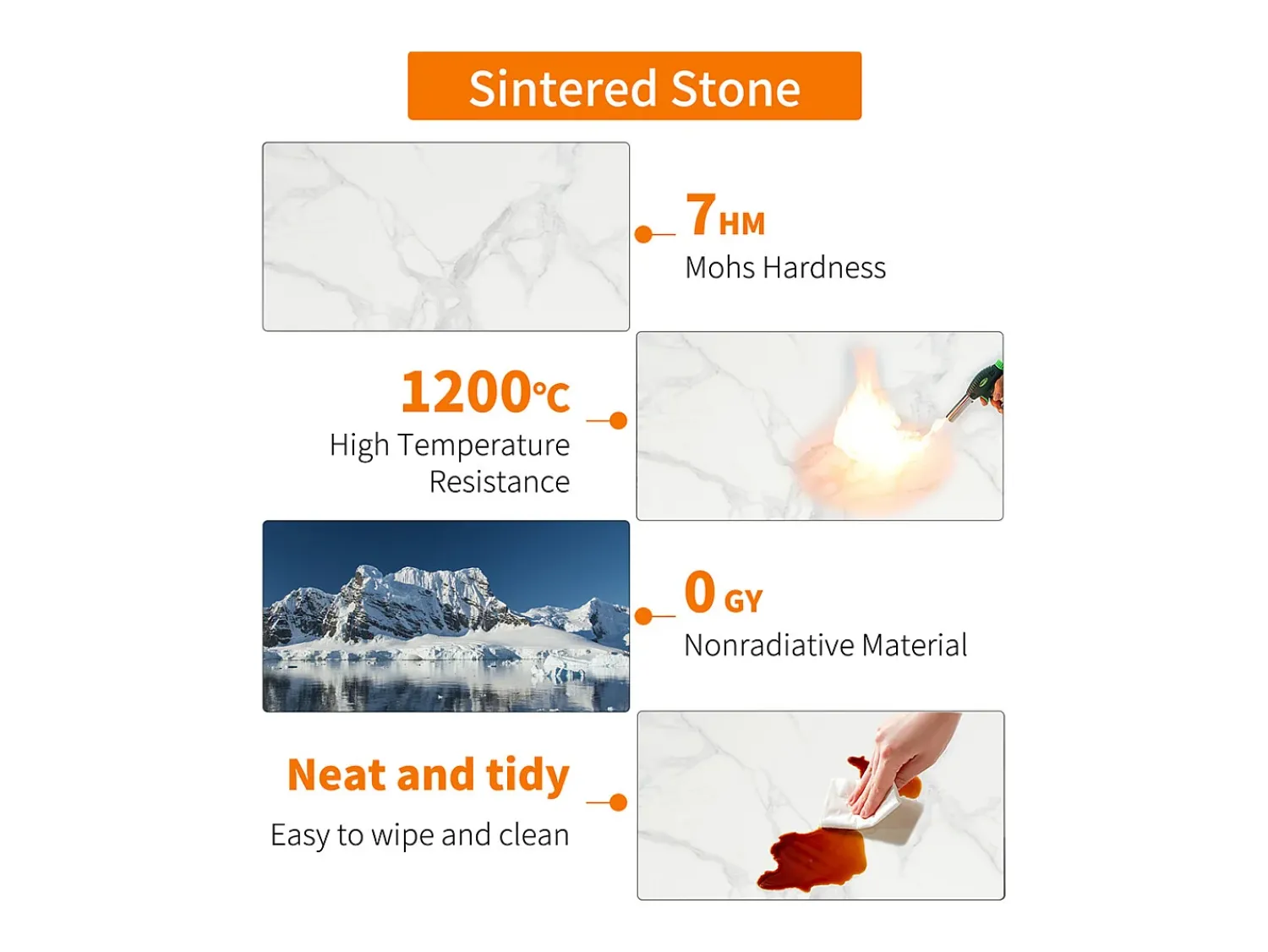 Sintered Stone

7HM
Mohs Hardness

1200℃
High Temperature Resistance

0 GY
Nonradiative Material

Neat and tidy
Easy to wipe and clean